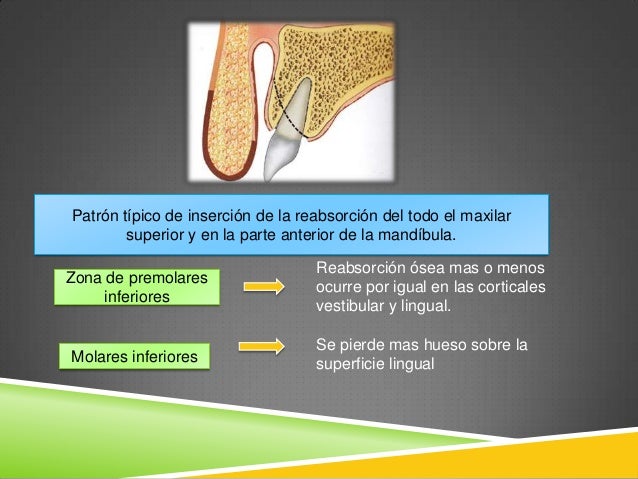 Patrón típico de inserción de la reabsorción del todo el maxilar superior y en la parte anterior de la mandíbula.

Zona de premolares inferiores

Reabsorción ósea mas o menos ocurre por igual en las corticales vestibular y lingual.

Molares inferiores

Se pierde mas hueso sobre la superficie lingual